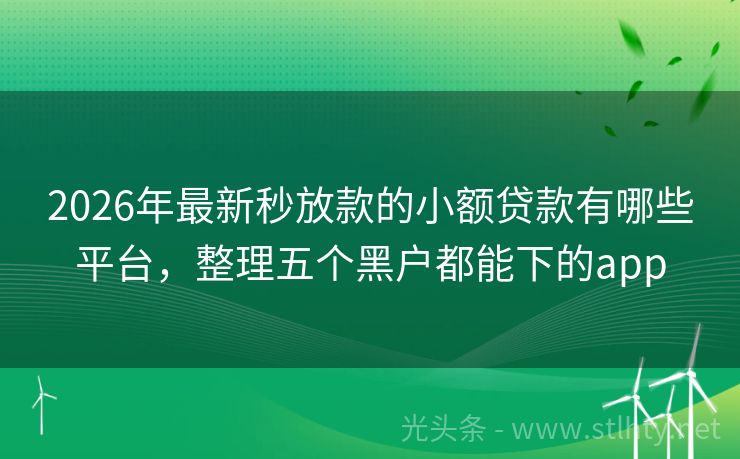 2026年最新秒放款的小额贷款有哪些平台，整理五个黑户都能下的app

光头条 - www.stlhty.net